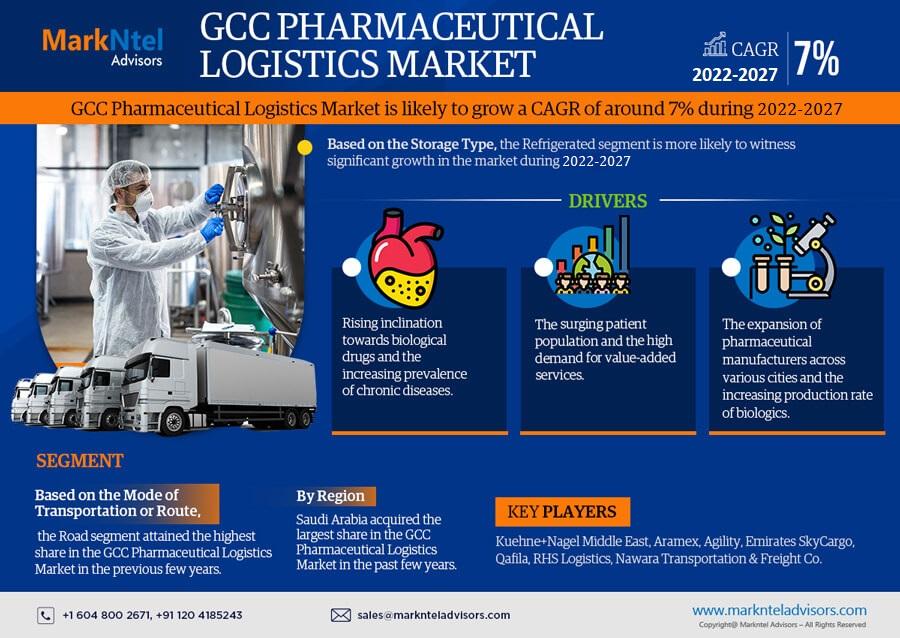 MarkNtel Advisors

GCC PHARMACEUTICAL LOGISTICS MARKET

CAGR 2022-2027 7%

GCC Pharmaceutical Logistics Market is likely to grow a CAGR of around 7% during 2022-2027

Based on the Storage Type, the Refrigerated segment is more likely to witness significant growth in the market during 2022-2027

DRIVERS

Rising inclination towards biological drugs and the increasing prevalence of chronic diseases.

The surging patient population and the high demand for value-added services.

The expansion of pharmaceutical manufacturers across various cities and the increasing production rate of biologics.

SEGMENT

Based on the Mode of Transportation or Route,

the Road segment attained the highest share in the GCC Pharmaceutical Logistics Market in the previous few years.

By Region

Saudi Arabia acquired the largest share in the GCC Pharmaceutical Logistics Market in the past few years.

KEY PLAYERS

Kuehne+Nagel Middle East, Aramex, Agility, Emirates SkyCargo, Qafila, RHS Logistics, Nawara Transportation & Freight Co.

+1 604 800 2671, +91 120 4185243

sales@marknteladvisors.com

www.marknteladvisors.com

Copyright@ Markntel Advisors – All Rights Reserved